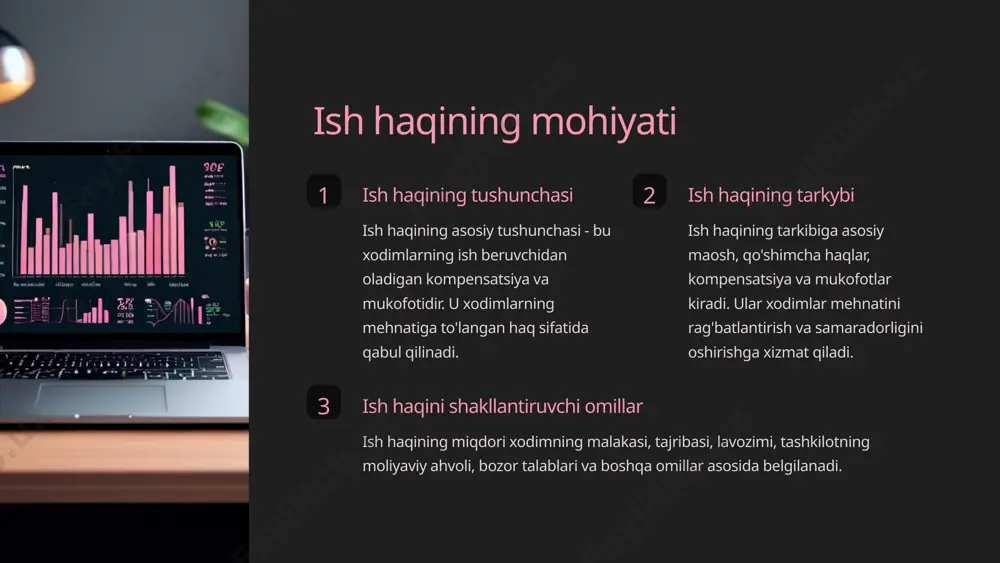 Ish haqining mohiyati

1 Ish haqining tushunchasi

Ish haqining asosiy tushunchasi - bu xodimlarning ish beruvchidan oladigan kompensatsiya va mukofotidir. U xodimlarning mehnatiga to'langan haq sifatida qabul qilinadi.

2 Ish haqining tarkybi

Ish haqining tarkibiga asosiy maosh, qo'shimcha haqlar, kompensatsiya va mukofotlar kiradi. Ular xodimlar mehnatini rag'batlantirish va samaradorligini oshirishga xizmat qiladi.

3 Ish haqini shakllantiruvchi omillar

Ish haqining miqdori xodimning malakasi, tajribasi, lavozimi, tashkilotning moliyaviy ahvoli, bozor talablari va boshqa omillar asosida belgilanadi.